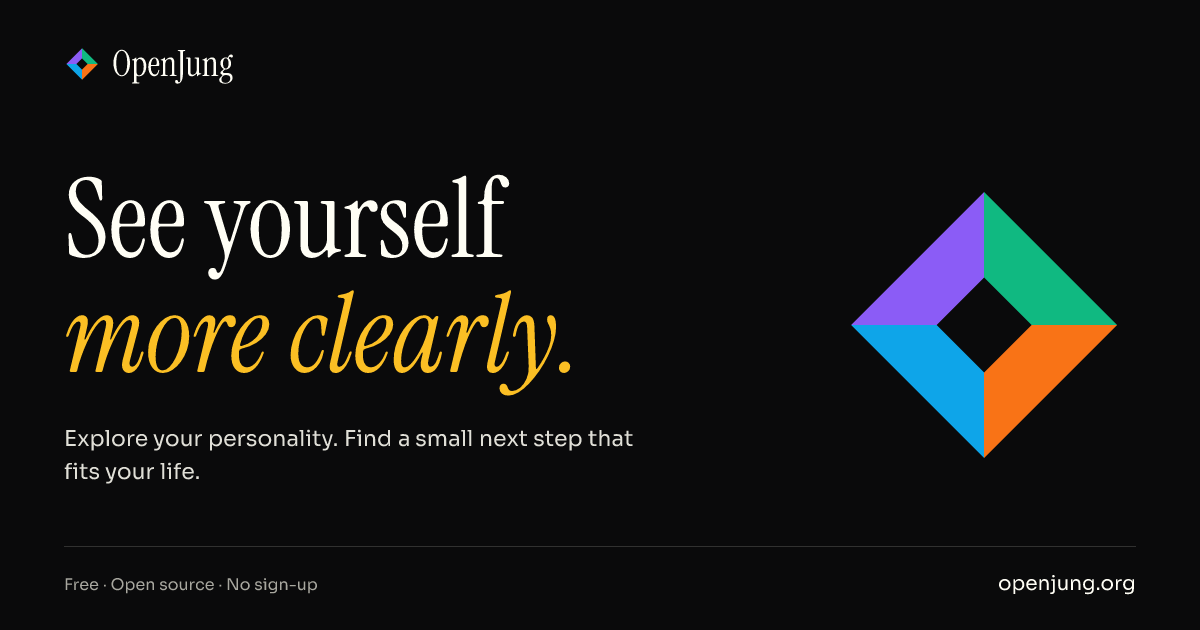 OpenJung

See yourself
more clearly.

Explore your personality. Find a small next step that fits your life.

Free · Open source · No sign-up

openjung.org